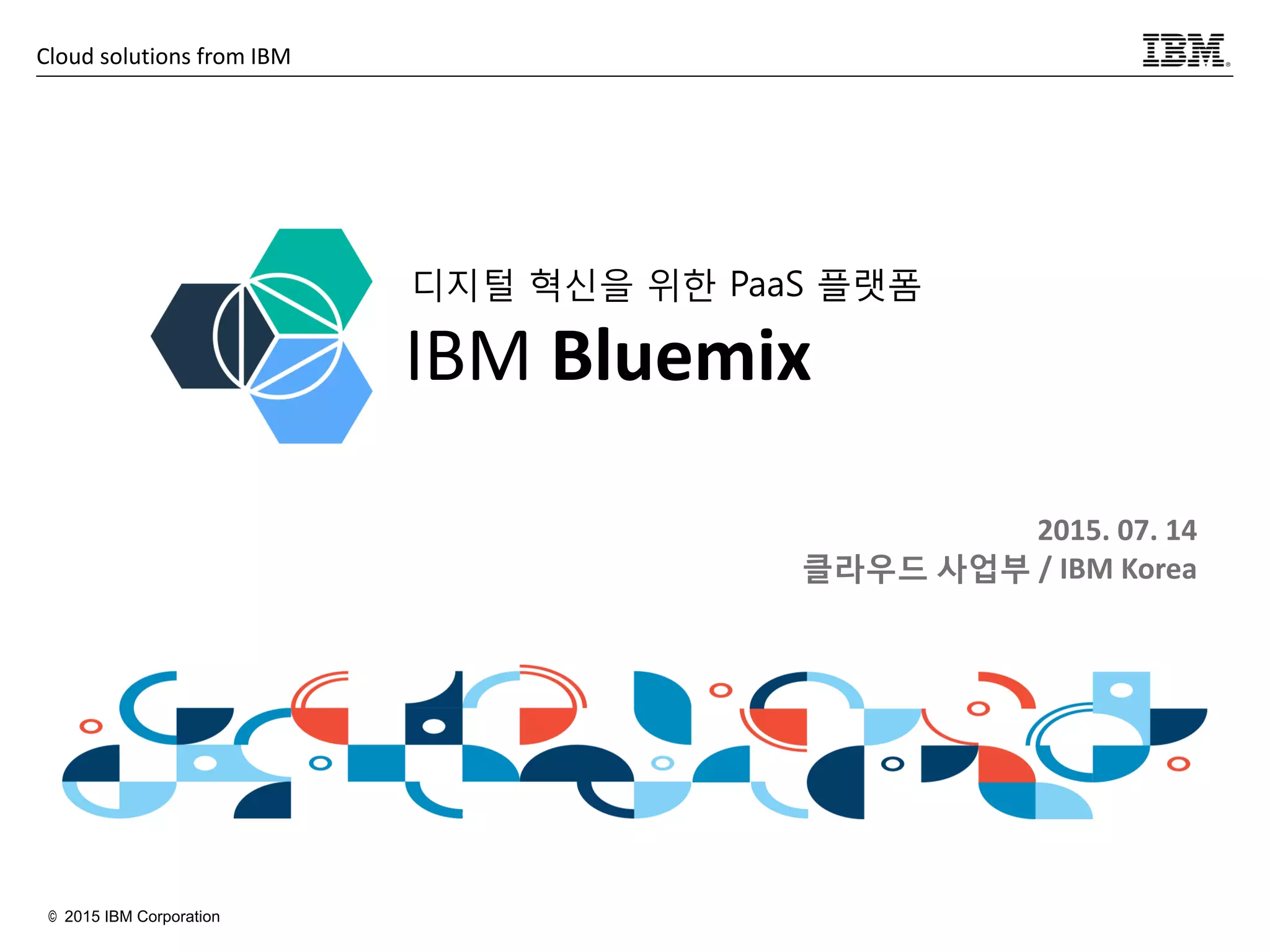 Cloud solutions from IBM

IBM

디지털 혁신을 위한 PaaS 플랫폼

IBM Bluemix

2015. 07. 14
클라우드 사업부 / IBM Korea

© 2015 IBM Corporation